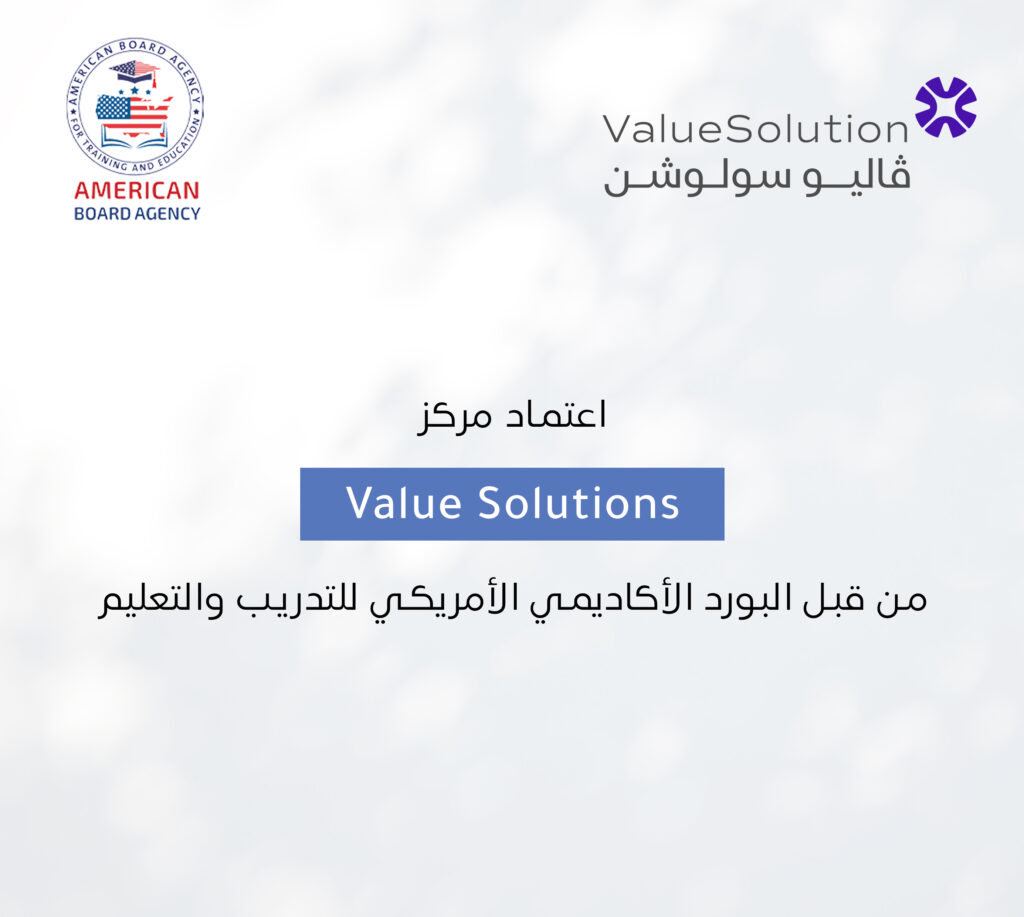 AMERICAN BOARD AGENCY
FOR TRAINING AND EDUCATION
AMERICAN
BOARD AGENCY

ValueSolution
ڤاليـو سولـوشـن

اعتماد مركز

Value Solutions

من قبل البورد الأكاديمي الأمريكي للتدريب والتعليم